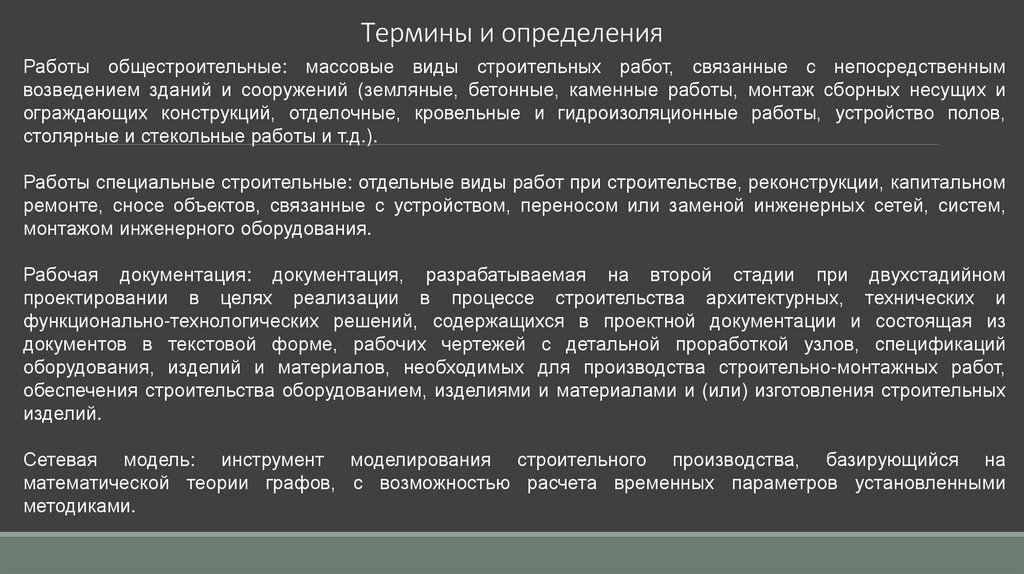 Термины и определения

Работы общестроительные: массовые виды строительных работ, связанные с непосредственным возведением зданий и сооружений (земляные, бетонные, каменные работы, монтаж сборных несущих и ограждающих конструкций, отделочные, кровельные и гидроизоляционные работы, устройство полов, столярные и стекольные работы и т.д.).

Работы специальные строительные: отдельные виды работ при строительстве, реконструкции, капитальном ремонте, сносе объектов, связанные с устройством, переносом или заменой инженерных сетей, систем, монтажом инженерного оборудования.

Рабочая документация: документация, разрабатываемая на второй стадии при двухстадийном проектировании в целях реализации в процессе строительства архитектурных, технических и функционально-технологических решений, содержащихся в проектной документации и состоящая из документов в текстовой форме, рабочих чертежей с детальной проработкой узлов, спецификаций оборудования, изделий и материалов, необходимых для производства строительно-монтажных работ, обеспечения строительства оборудованием, изделиями и материалами и (или) изготовления строительных изделий.

Сетевая модель: инструмент моделирования строительного производства, базирующийся на математической теории графов, с возможностью расчета временных параметров установленными методиками.